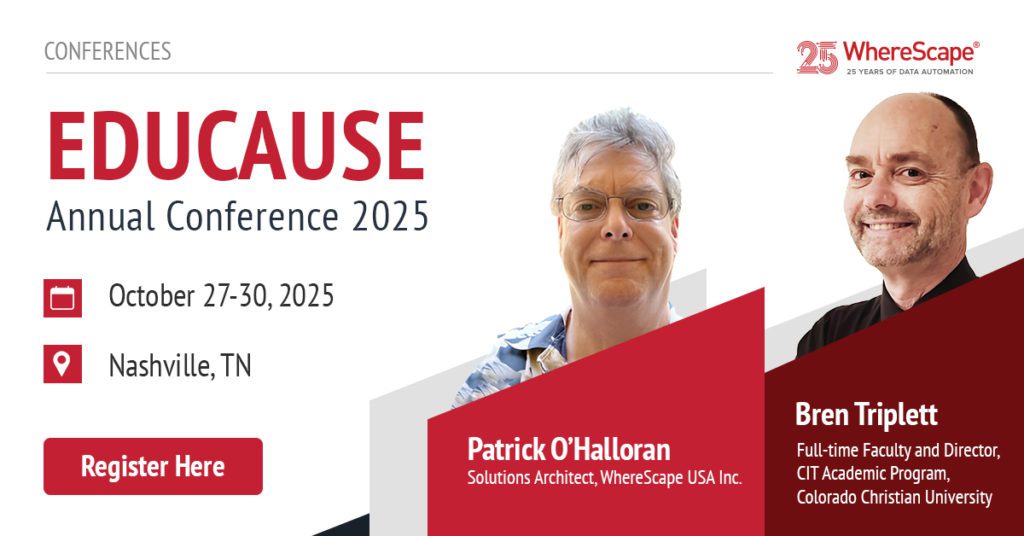 CONFERENCES

25 WhereScape®
25 YEARS OF DATA AUTOMATION

EDUCAUSE
Annual Conference 2025

October 27-30, 2025

Nashville, TN

Register Here

Patrick O'Halloran
Solutions Architect, WhereScape USA Inc.

Bren Triplett
Full-time Faculty and Director, CIT Academic Program, Colorado Christian University